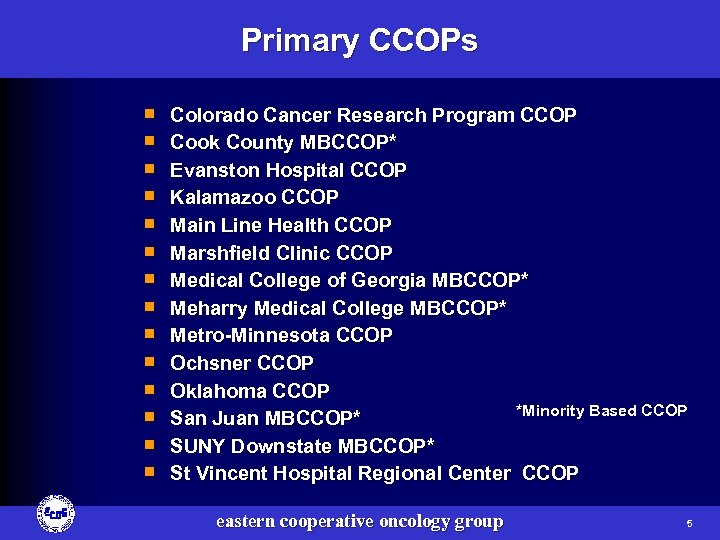 Primary CCOPs

- Colorado Cancer Research Program CCOP
- Cook County MBCCOP*
- Evanston Hospital CCOP
- Kalamazoo CCOP
- Main Line Health CCOP
- Marshfield Clinic CCOP
- Medical College of Georgia MBCCOP*
- Meharry Medical College MBCCOP*
- Metro-Minnesota CCOP
- Ochsner CCOP
- Oklahoma CCOP
- San Juan MBCCOP*
- SUNY Downstate MBCCOP*
- St Vincent Hospital Regional Center CCOP

*Minority Based CCOP

ECOG

eastern cooperative oncology group

5